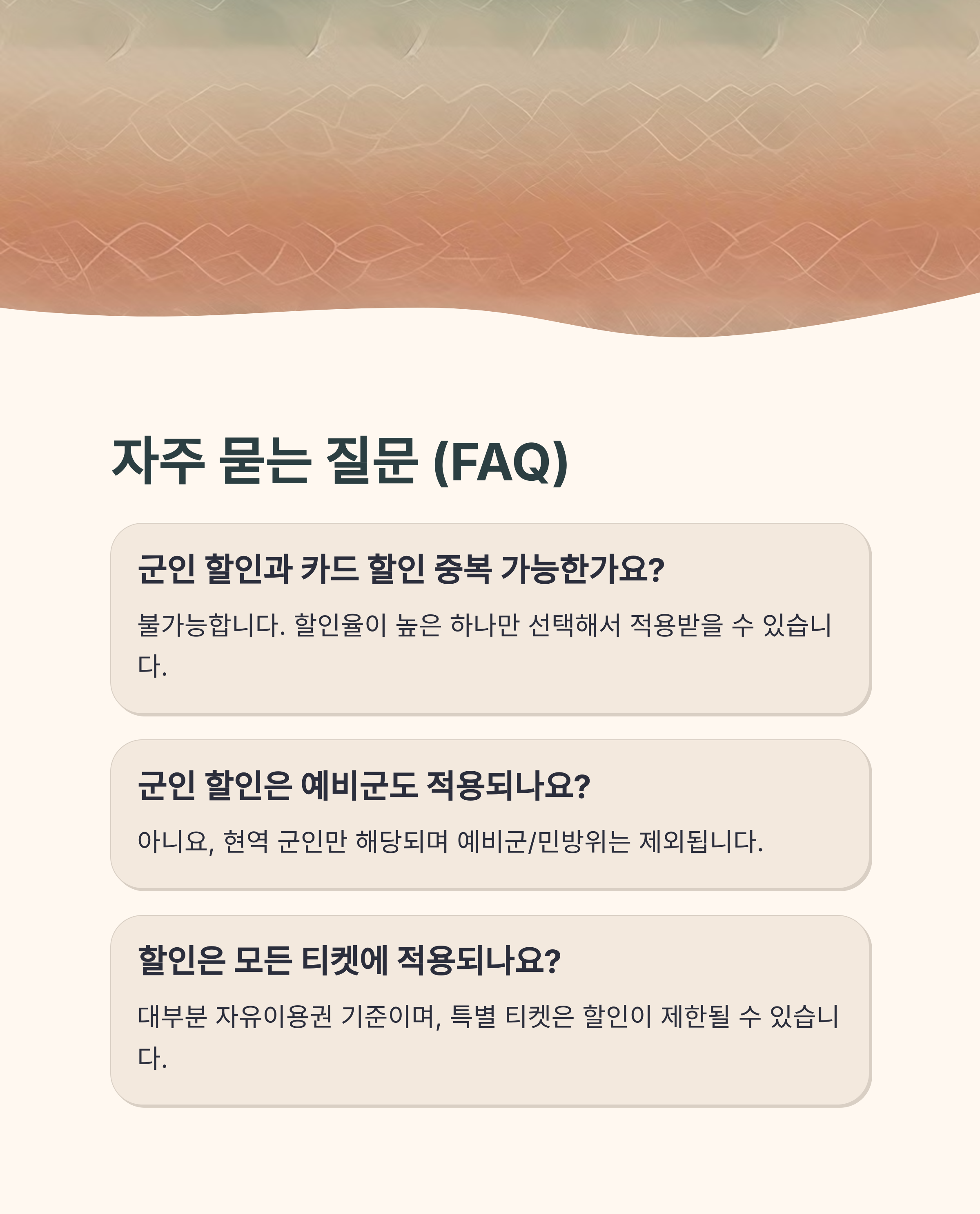 자주 묻는 질문 (FAQ)

군인 할인과 카드 할인 중복 가능한가요?

불가능합니다. 할인율이 높은 하나만 선택해서 적용받을 수 있습니다.

군인 할인은 예비군도 적용되나요?

아니요, 현역 군인만 해당되며 예비군/민방위는 제외됩니다.

할인은 모든 티켓에 적용되나요?

대부분 자유이용권 기준이며, 특별 티켓은 할인이 제한될 수 있습니다.